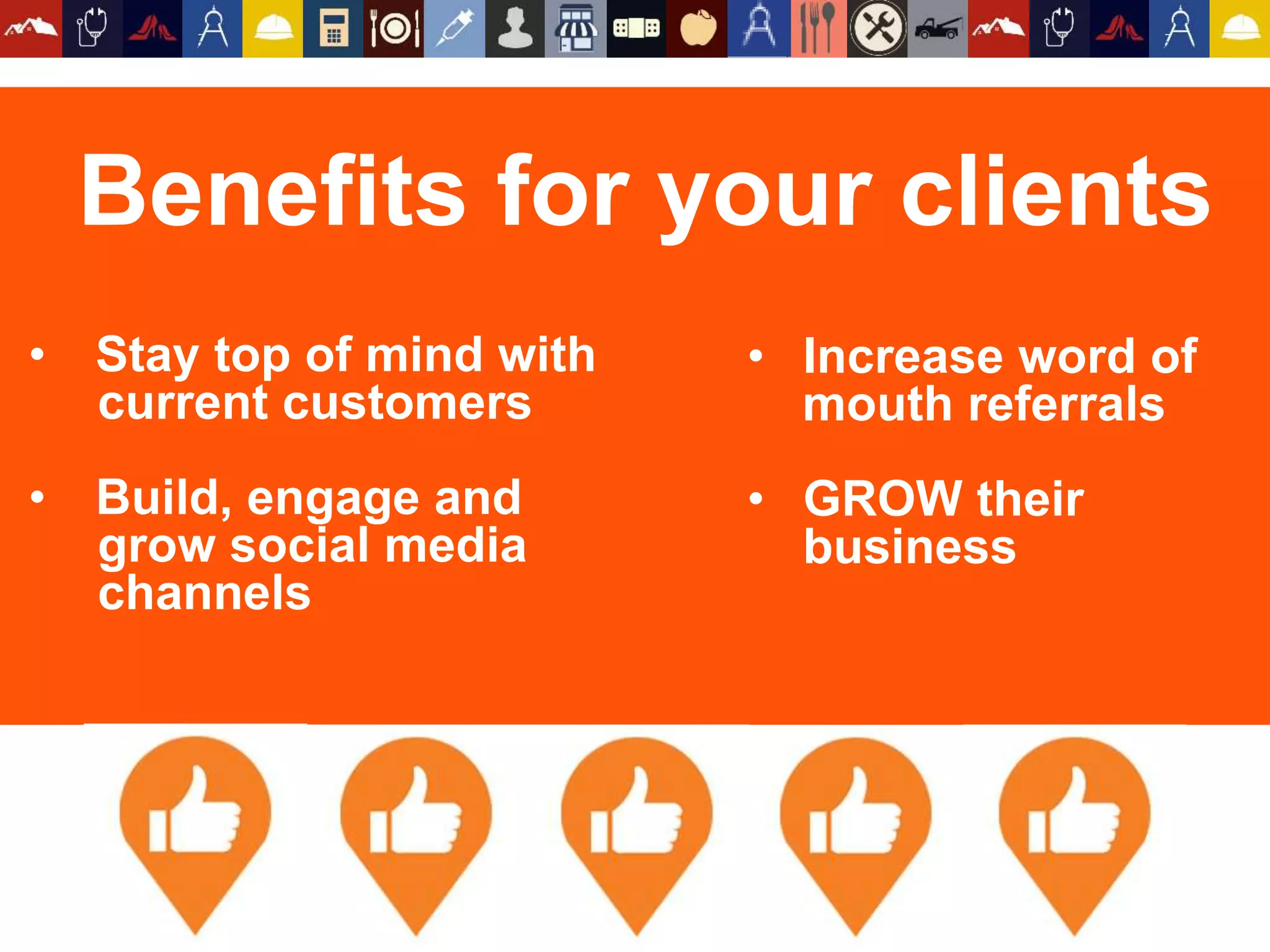 Benefits for your clients

• Stay top of mind with current customers

• Build, engage and grow social media channels

• Increase word of mouth referrals

• GROW their business